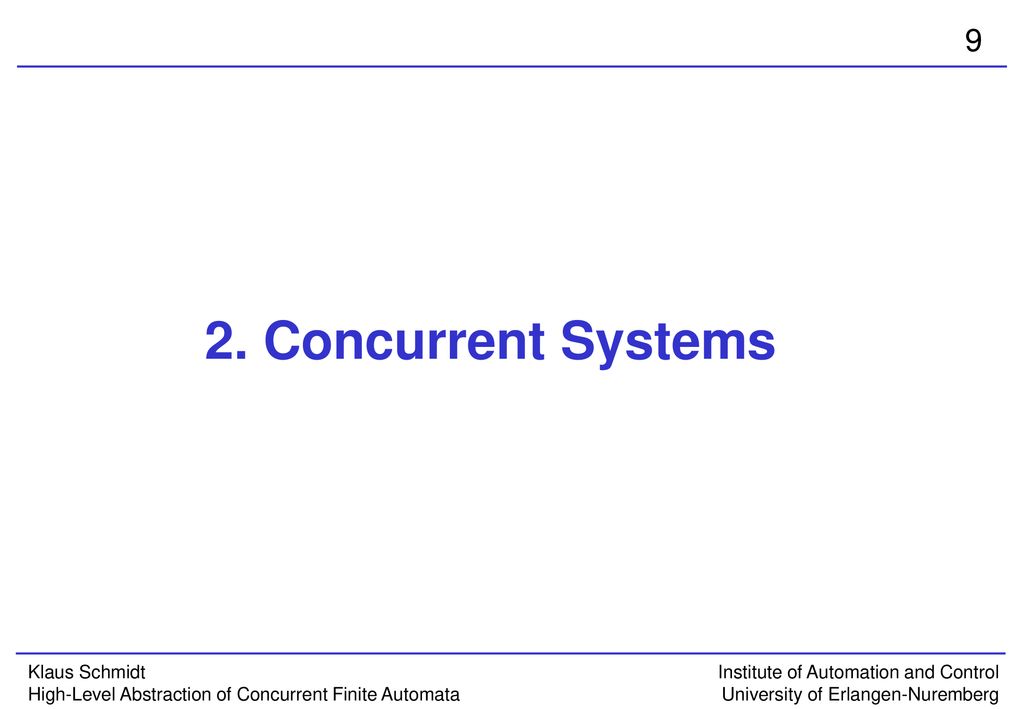 9

2. Concurrent Systems

Klaus Schmidt
High-Level Abstraction of Concurrent Finite Automata

Institute of Automation and Control
University of Erlangen-Nuremberg